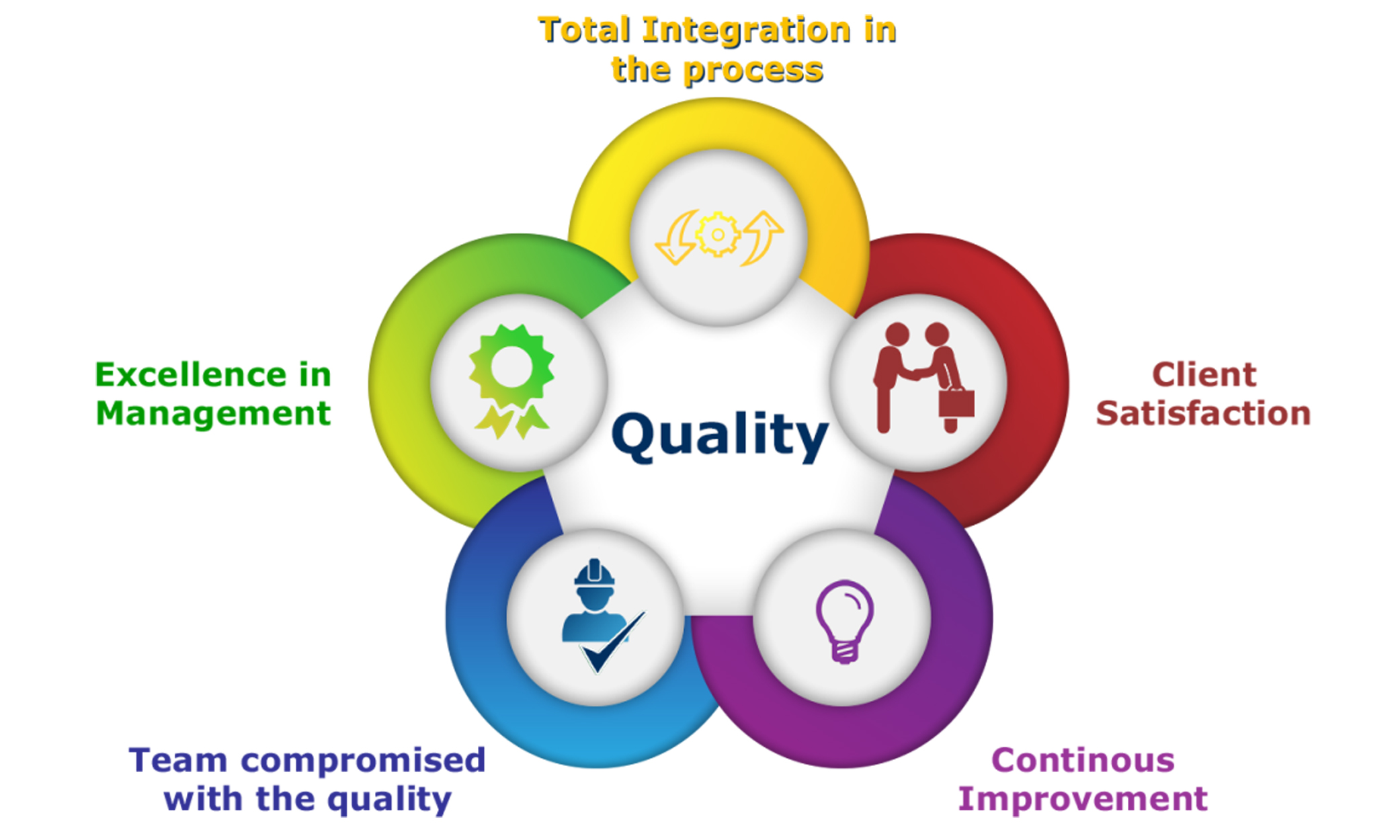 Total Integration in the process

Excellence in Management

Quality

Client Satisfaction

Team compromised with the quality

Continous Improvement